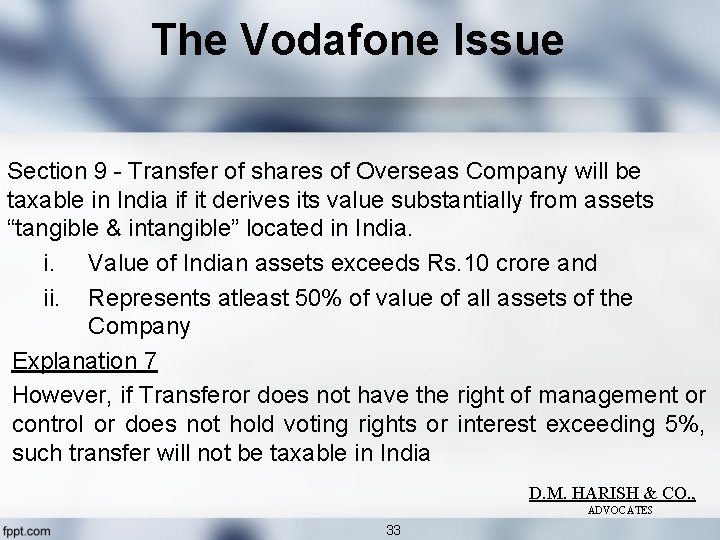 The Vodafone Issue

Section 9 - Transfer of shares of Overseas Company will be taxable in India if it derives its value substantially from assets “tangible & intangible” located in India.

i. Value of Indian assets exceeds Rs.10 crore and

ii. Represents atleast 50% of value of all assets of the Company

Explanation 7

However, if Transferor does not have the right of management or control or does not hold voting rights or interest exceeding 5%, such transfer will not be taxable in India

D.M. HARISH & CO.,
ADVOCATES

fppt.com

33